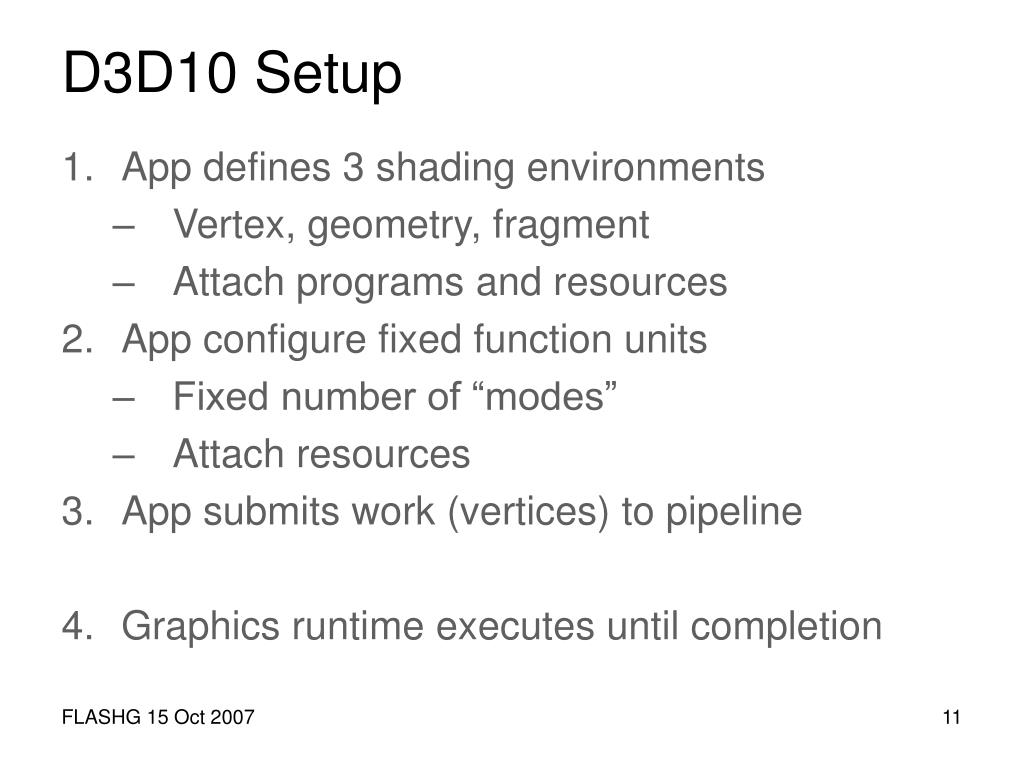 D3D10 Setup

1. App defines 3 shading environments
   – Vertex, geometry, fragment
   – Attach programs and resources
2. App configure fixed function units
   – Fixed number of “modes”
   – Attach resources
3. App submits work (vertices) to pipeline

4. Graphics runtime executes until completion

FLASHG 15 Oct 2007

11